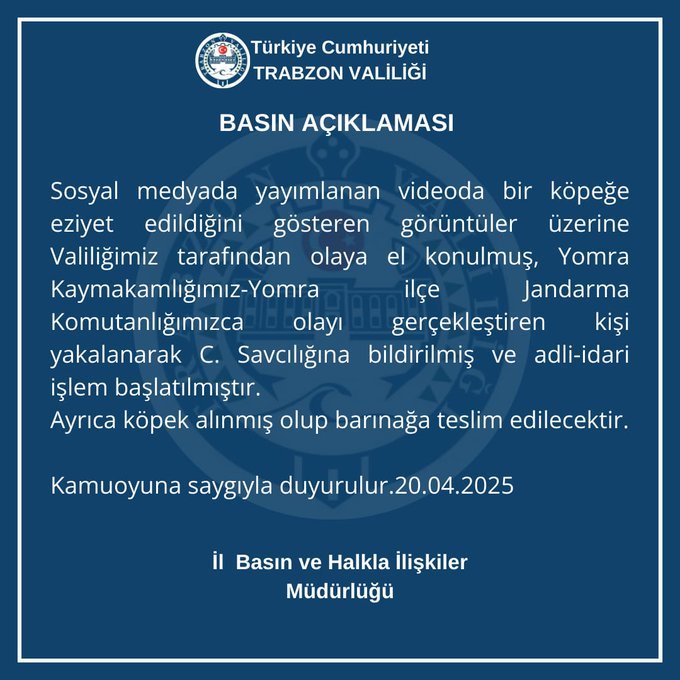 Türkiye Cumhuriyeti
TRABZON VALİLİĞİ

BASIN AÇIKLAMASI

Sosyal medyada yayımlanan videoda bir köpeğe eziyet edildiğini gösteren görüntüler üzerine Valiliğimiz tarafından olaya el konulmuş, Yomra Kaymakamlığımız-Yomra ilçe Jandarma Komutanlığımızca olayı gerçekleştiren kişi yakalanarak C. Savcılığına bildirilmiş ve adli-idari işlem başlatılmıştır.
Ayrıca köpek alınmış olup barınağa teslim edilecektir.

Kamuoyuna saygıyla duyurulur.20.04.2025

İl Basın ve Halkla İlişkiler Müdürlüğü